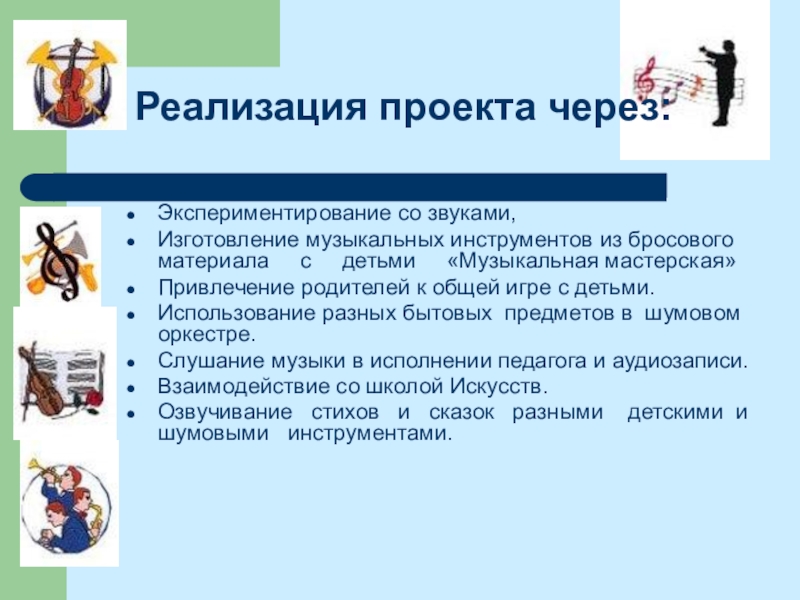 Реализация проекта через:

- Экспериментирование со звуками,
- Изготовление музыкальных инструментов из бросового материала с детьми «Музыкальная мастерская»
- Привлечение родителей к общей игре с детьми.
- Использование разных бытовых предметов в шумовом оркестре.
- Слушание музыки в исполнении педагога и аудиозаписи.
- Взаимодействие со школой Искусств.
- Озвучивание стихов и сказок разными детскими и шумовыми инструментами.